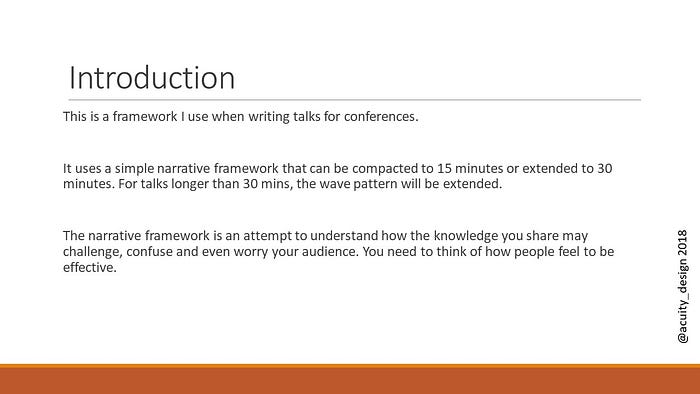 Introduction

This is a framework I use when writing talks for conferences.

It uses a simple narrative framework that can be compacted to 15 minutes or extended to 30 minutes. For talks longer than 30 mins, the wave pattern will be extended.

The narrative framework is an attempt to understand how the knowledge you share may challenge, confuse and even worry your audience. You need to think of how people feel to be effective.

@acuity_design 2018